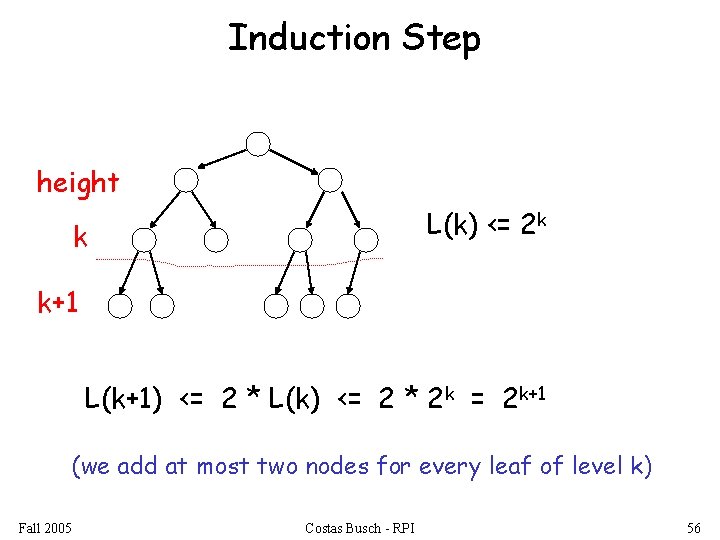 Induction Step

height

k

k+1

$L(k) <= 2^k$

$L(k+1) <= 2 * L(k) <= 2 * 2^k = 2^{k+1}$

(we add at most two nodes for every leaf of level k)

Fall 2005

Costas Busch - RPI

56